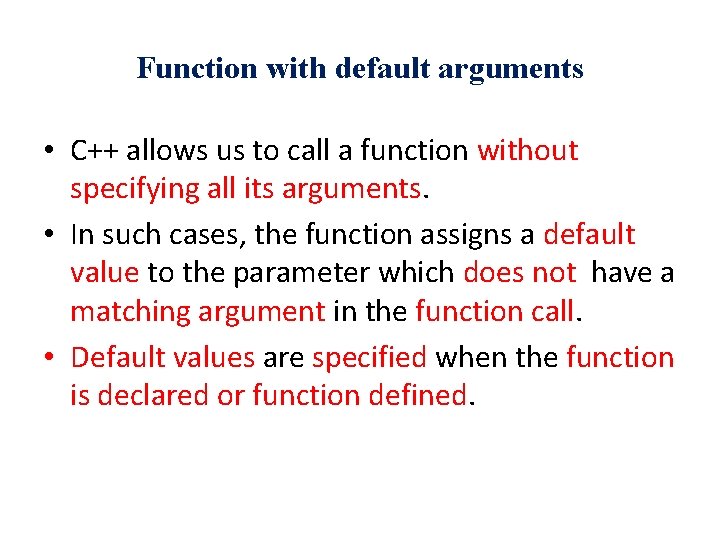 Function with default arguments

• C++ allows us to call a function without specifying all its arguments.

• In such cases, the function assigns a default value to the parameter which does not have a matching argument in the function call.

• Default values are specified when the function is declared or function defined.